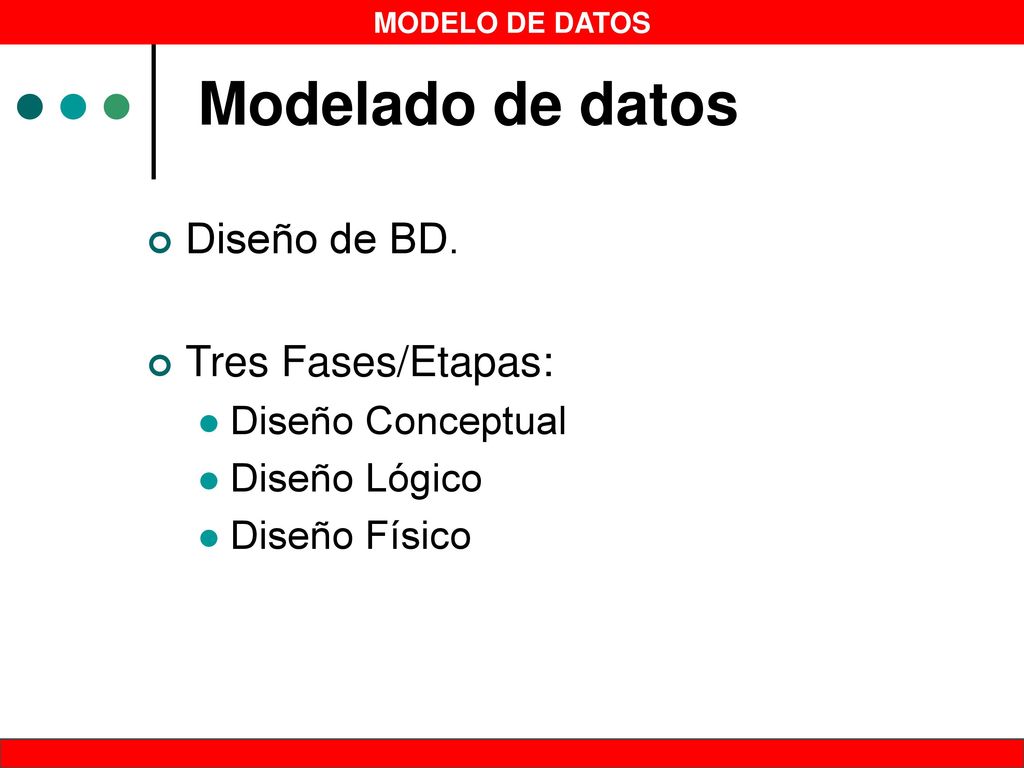 MODELO DE DATOS

Modelado de datos

Diseño de BD.

Tres Fases/Etapas:
Diseño Conceptual
Diseño Lógico
Diseño Físico